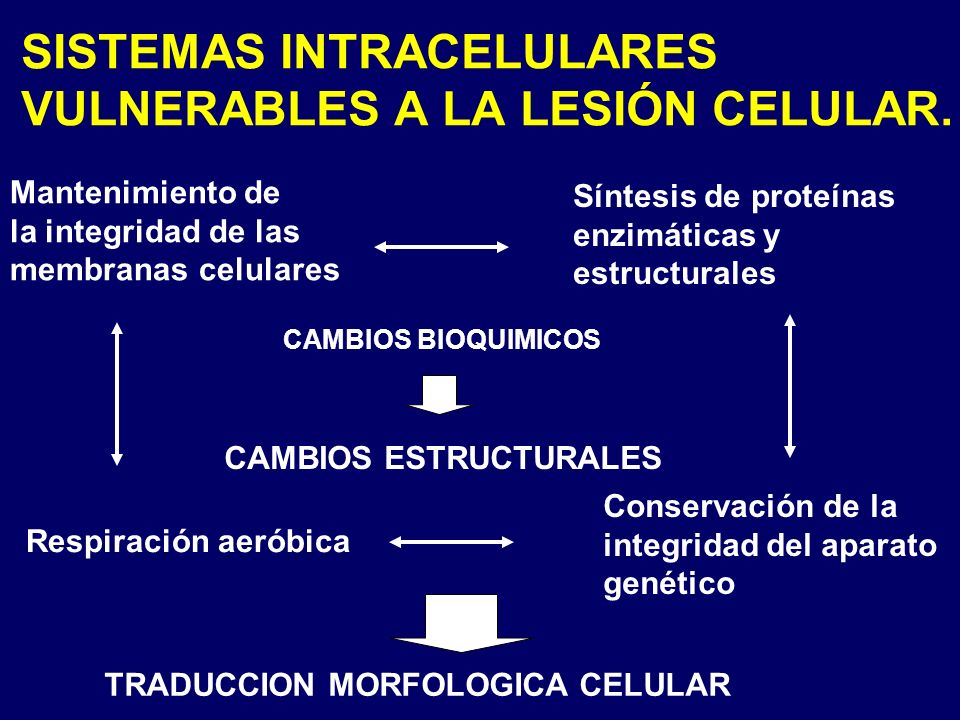 SISTEMAS INTRACELULARES VULNERABLES A LA LESIÓN CELULAR.

Mantenimiento de la integridad de las membranas celulares

Síntesis de proteínas enzimáticas y estructurales

CAMBIOS BIOQUIMICOS

CAMBIOS ESTRUCTURALES

Respiración aeróbica

Conservación de la integridad del aparato genético

TRADUCCION MORFOLOGICA CELULAR